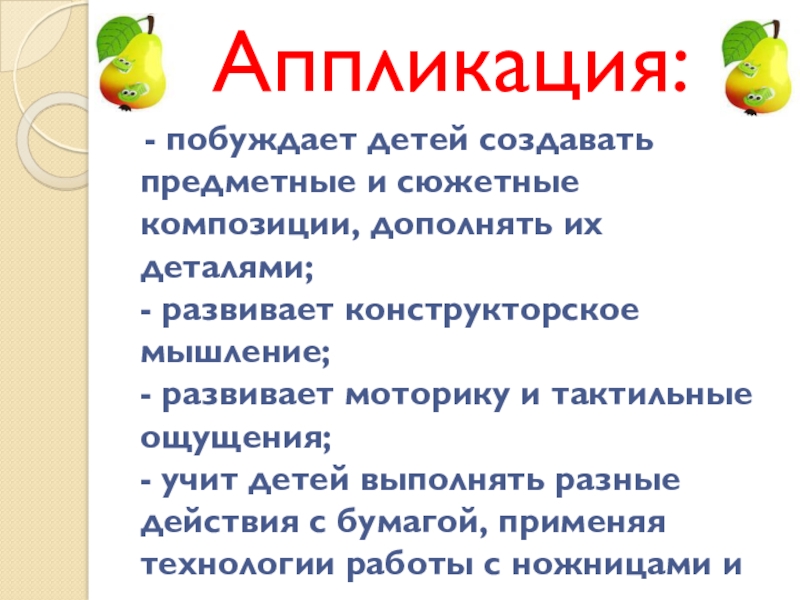 Аппликация:

- побуждает детей создавать предметные и сюжетные композиции, дополнять их деталями;
- развивает конструкторское мышление;
- развивает моторику и тактильные ощущения;
- учит детей выполнять разные действия с бумагой, применяя технологии работы с ножницами и